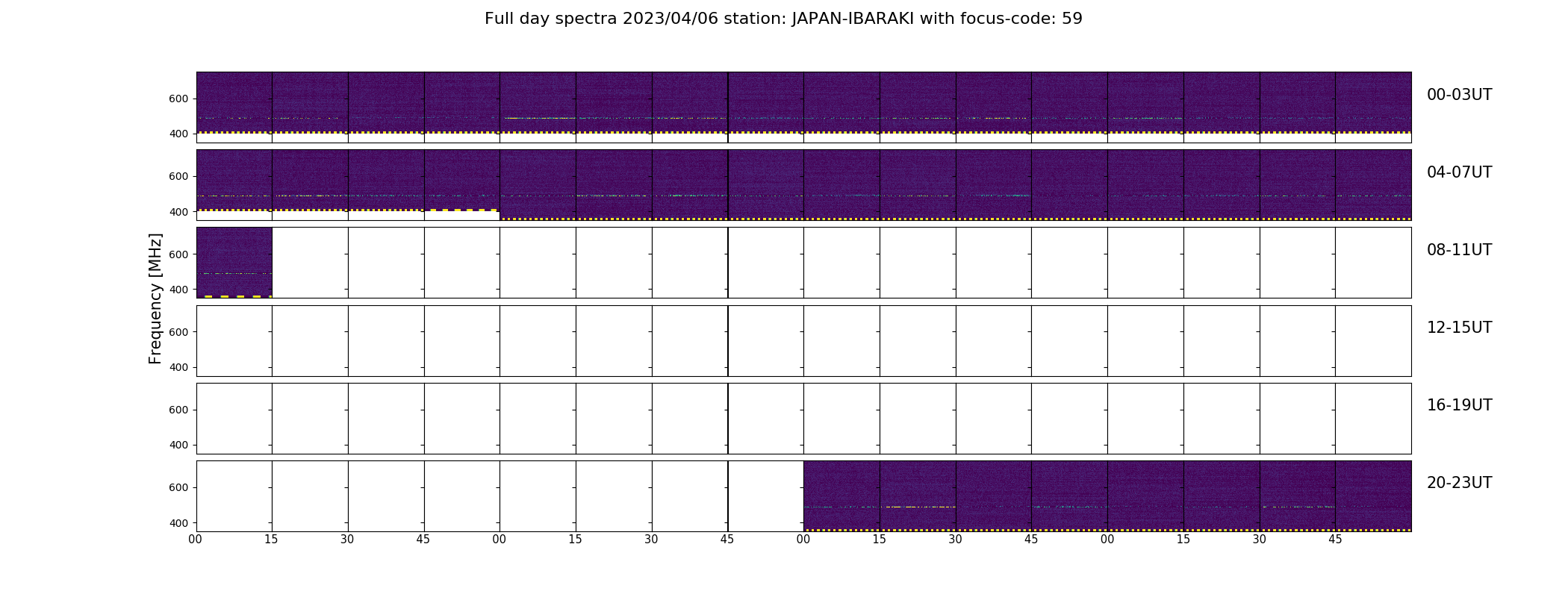 Full day spectra 2023/04/06 station: JAPAN-IBARAKI with focus-code: 59

Frequency [MHz]

600
400
00-03UT

600
400
04-07UT

600
400
08-11UT

600
400
12-15UT

600
400
16-19UT

600
400
20-23UT

00 15 30 45 00 15 30 45 00 15 30 45 00 15 30 45